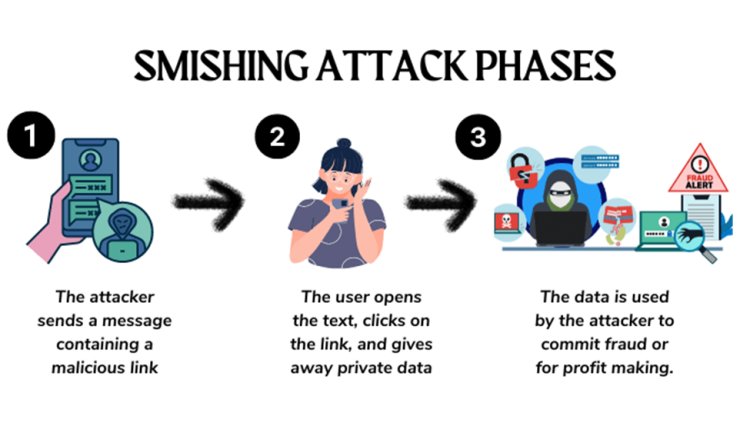 SMISHING ATTACK PHASES

1

The attacker sends a message containing a malicious link

2

The user opens the text, clicks on the link, and gives away private data

3

FRAUD ALERT

The data is used by the attacker to commit fraud or for profit making.